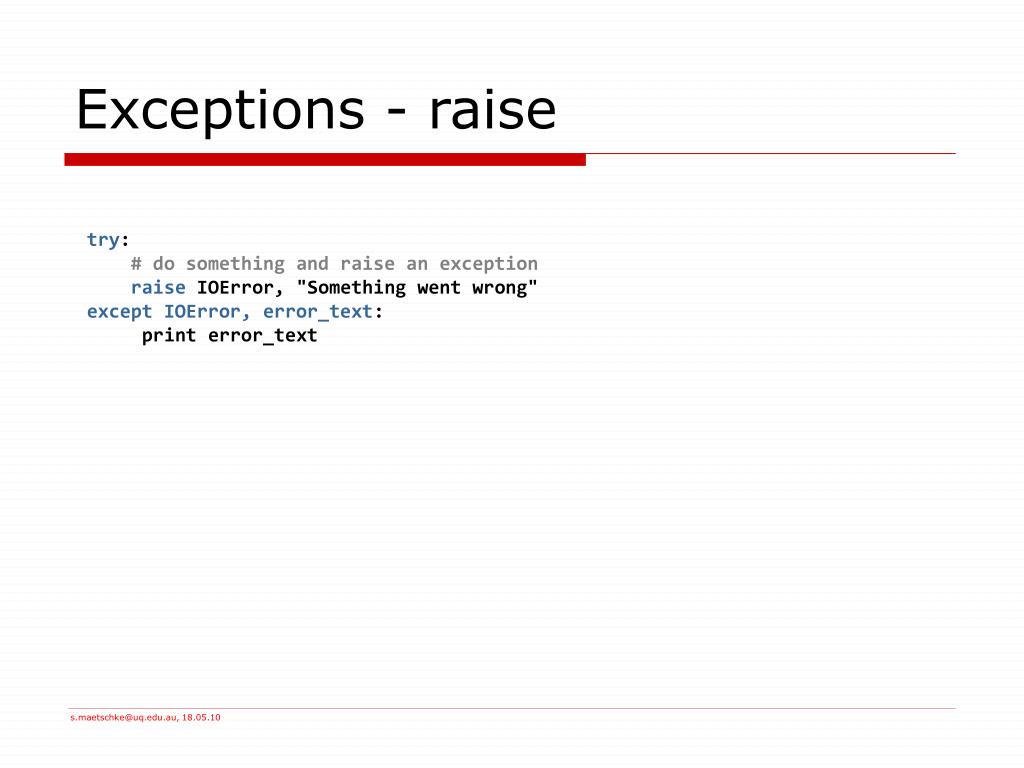 Exceptions - raise

try:
    # do something and raise an exception
    raise IOError, "Something went wrong"
except IOError, error_text:
     print error_text

s.maetschke@uq.edu.au, 18.05.10